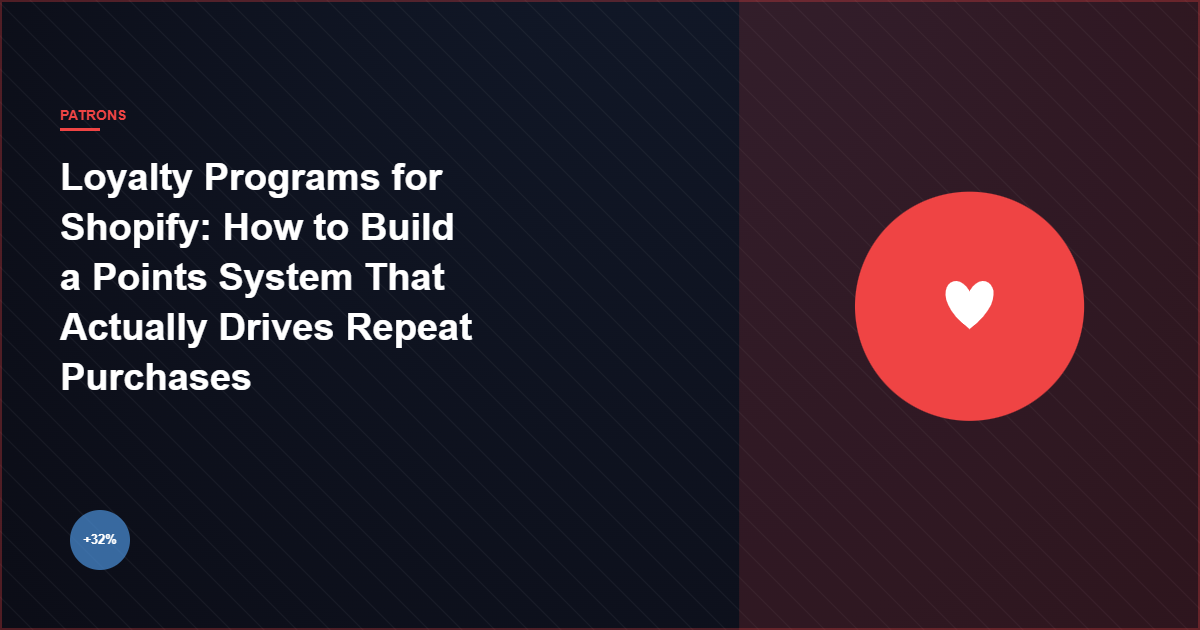 PATRONS

Loyalty Programs for Shopify: How to Build a Points System That Actually Drives Repeat Purchases

+32%